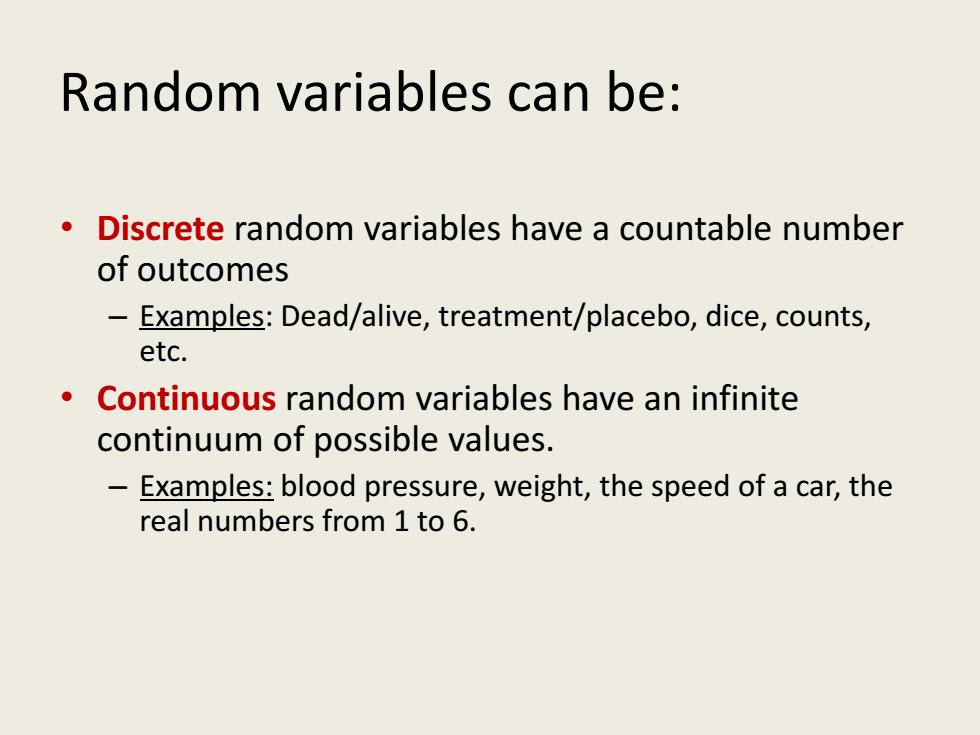 Random variables can be:

• Discrete random variables have a countable number of outcomes

– Examples: Dead/alive, treatment/placebo, dice, counts, etc.

• Continuous random variables have an infinite continuum of possible values.

– Examples: blood pressure, weight, the speed of a car, the real numbers from 1 to 6.